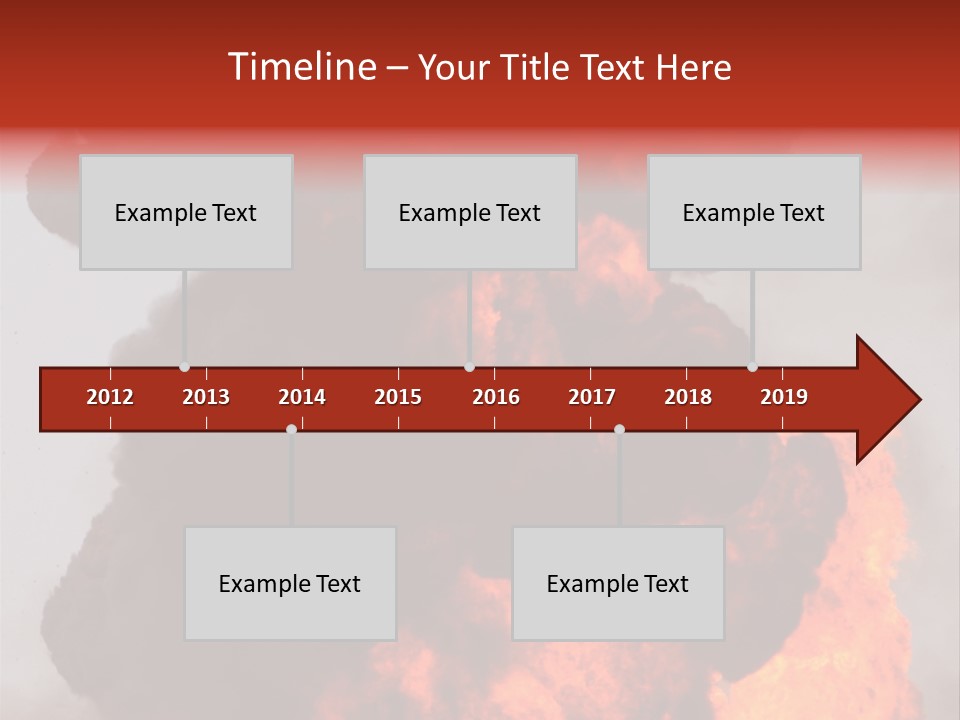 Timeline – Your Title Text Here

Example Text

Example Text

Example Text

2012 2013 2014 2015 2016 2017 2018 2019

Example Text

Example Text